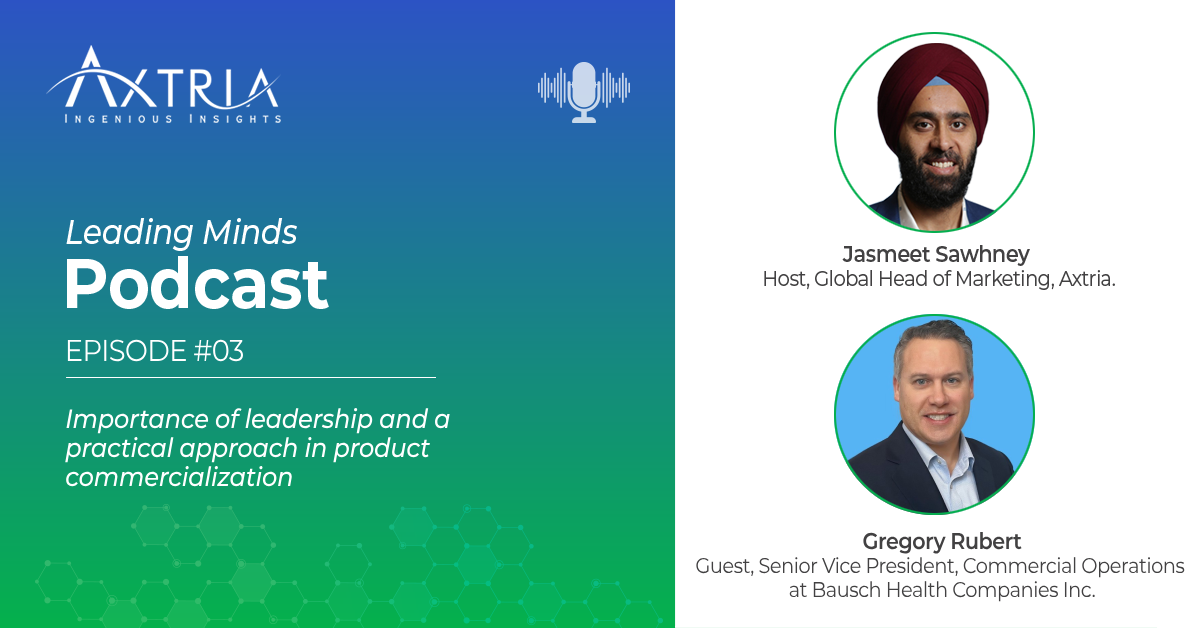 AXTRIA
INGENIOUS INSIGHTS

Leading Minds
Podcast

EPISODE #03

Importance of leadership and a practical approach in product commercialization

Jasmeet Sawhney
Host, Global Head of Marketing, Axtria.

Gregory Rubert
Guest, Senior Vice President, Commercial Operations at Bausch Health Companies Inc.